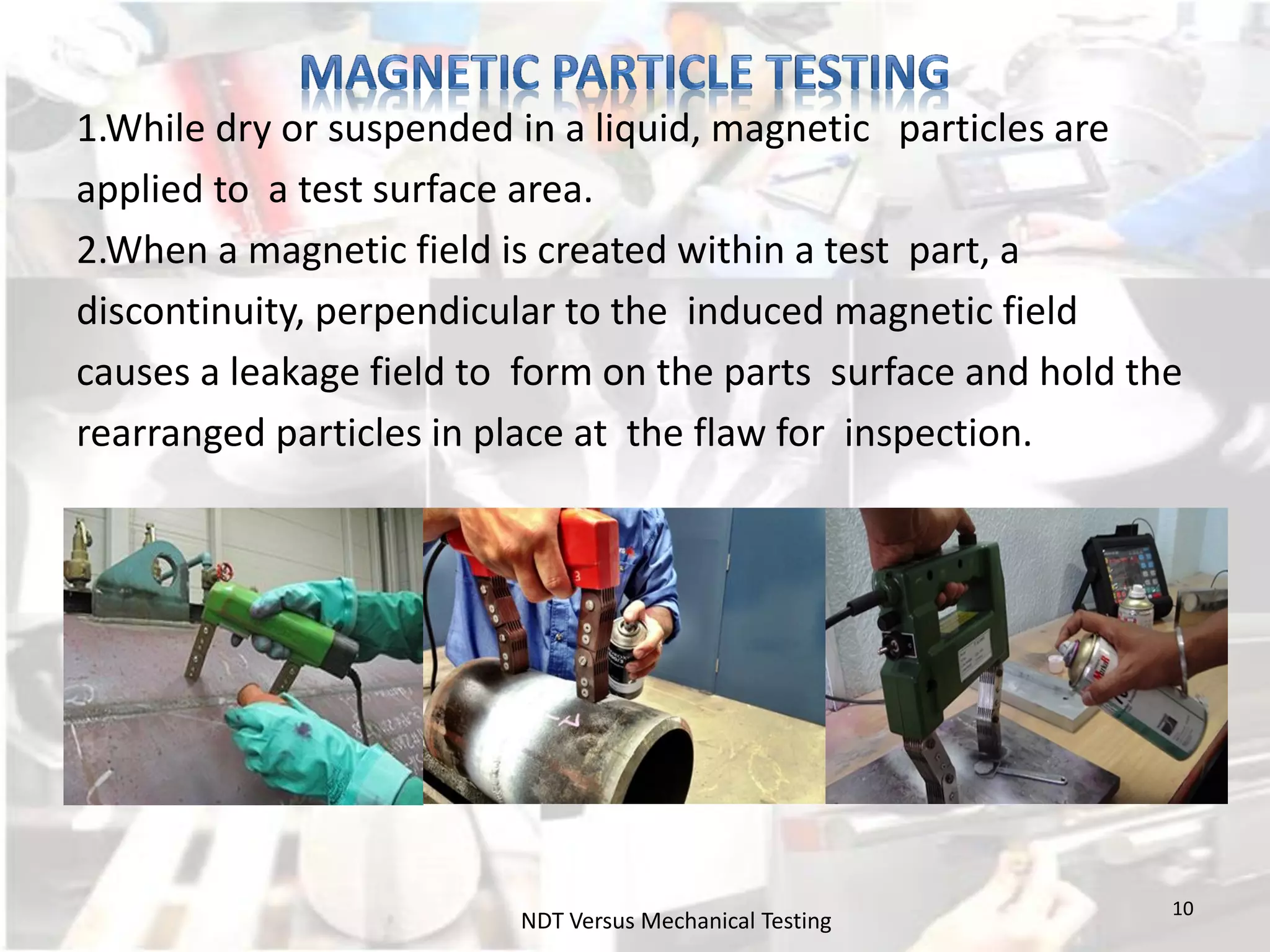 MAGNETIC PARTICLE TESTING

1.While dry or suspended in a liquid, magnetic particles are applied to a test surface area.

2.When a magnetic field is created within a test part, a discontinuity, perpendicular to the induced magnetic field causes a leakage field to form on the parts surface and hold the rearranged particles in place at the flaw for inspection.

NDT Versus Mechanical Testing

10